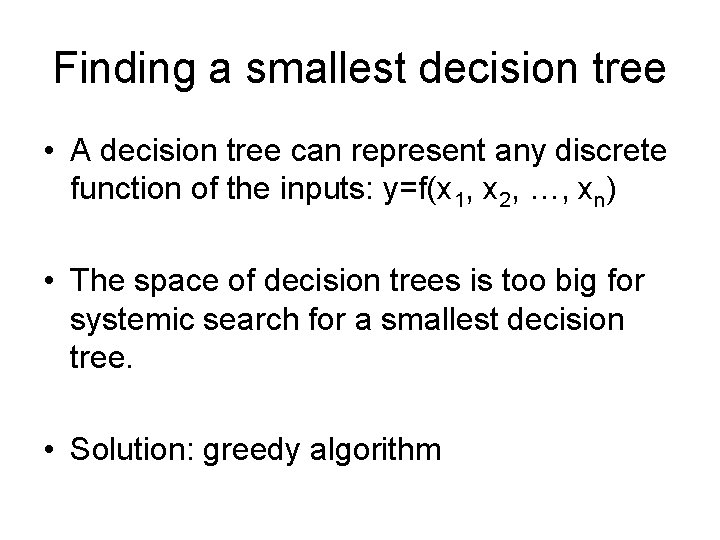 Finding a smallest decision tree

• A decision tree can represent any discrete function of the inputs: $y=f(x_1, x_2, \ldots, x_n)$

• The space of decision trees is too big for systemic search for a smallest decision tree.

• Solution: greedy algorithm